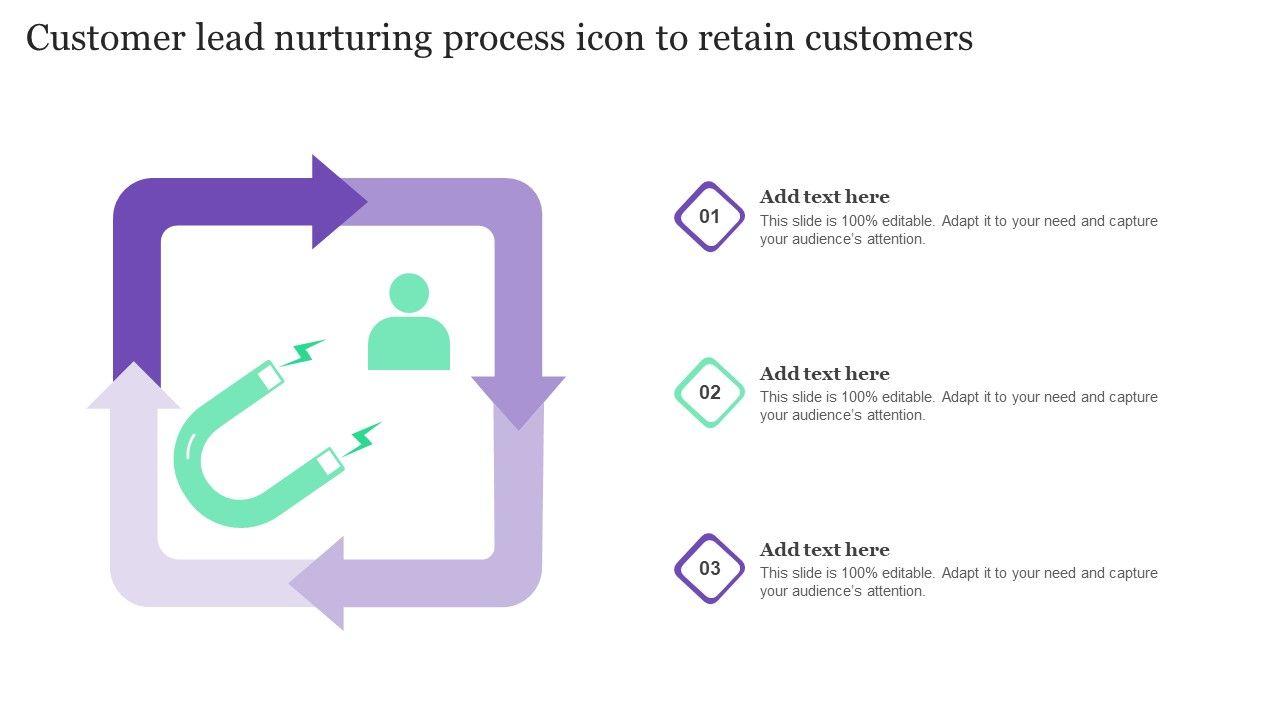 Customer lead nurturing process icon to retain customers

01

Add text here

This slide is 100% editable. Adapt it to your need and capture your audience's attention.

02

Add text here

This slide is 100% editable. Adapt it to your need and capture your audience's attention.

03

Add text here

This slide is 100% editable. Adapt it to your need and capture your audience's attention.